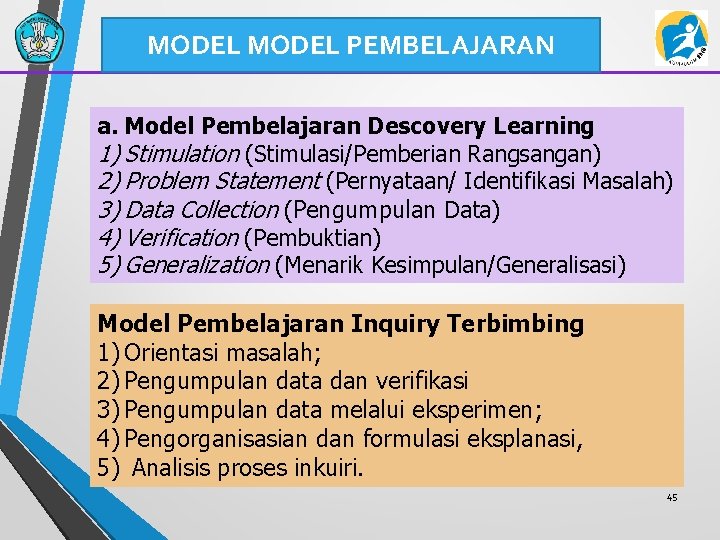 MODEL MODEL PEMBELAJARAN

a. Model Pembelajaran Descovery Learning
1) Stimulation (Stimulasi/Pemberian Rangsangan)
2) Problem Statement (Pernyataan/ Identifikasi Masalah)
3) Data Collection (Pengumpulan Data)
4) Verification (Pembuktian)
5) Generalization (Menarik Kesimpulan/Generalisasi)

Model Pembelajaran Inquiry Terbimbing
1) Orientasi masalah;
2) Pengumpulan data dan verifikasi
3) Pengumpulan data melalui eksperimen;
4) Pengorganisasian dan formulasi eksplanasi,
5) Analisis proses inkuiri.

45